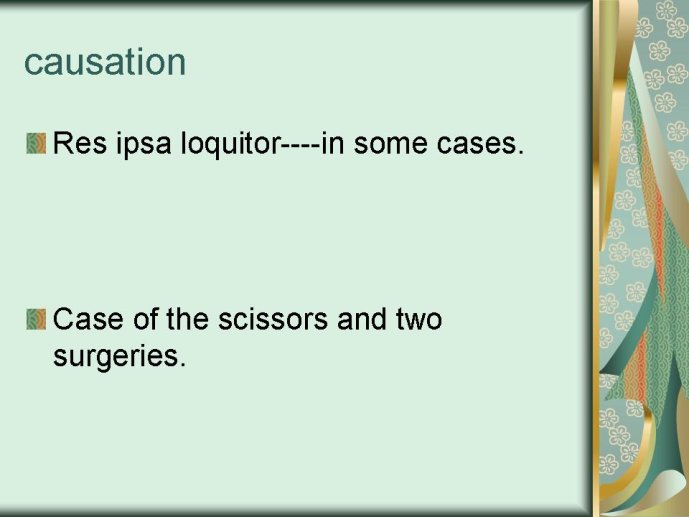 causation

Res ipsa loquitor----in some cases.

Case of the scissors and two surgeries.